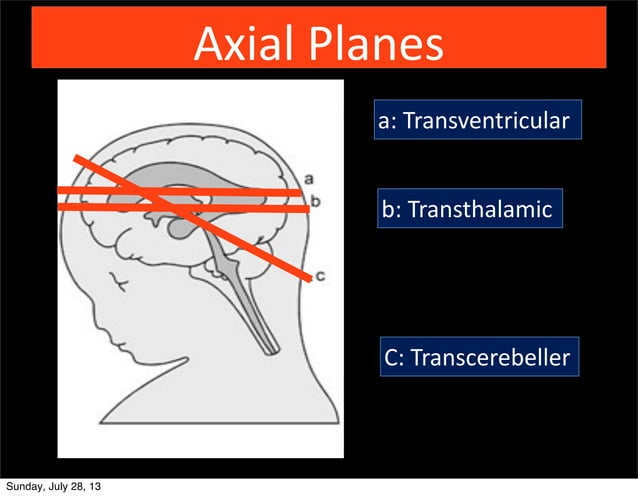 Axial Planes

a
b
c

a: Transventricular

b: Transthalamic

C: Transcerebeller

Sunday, July 28, 13